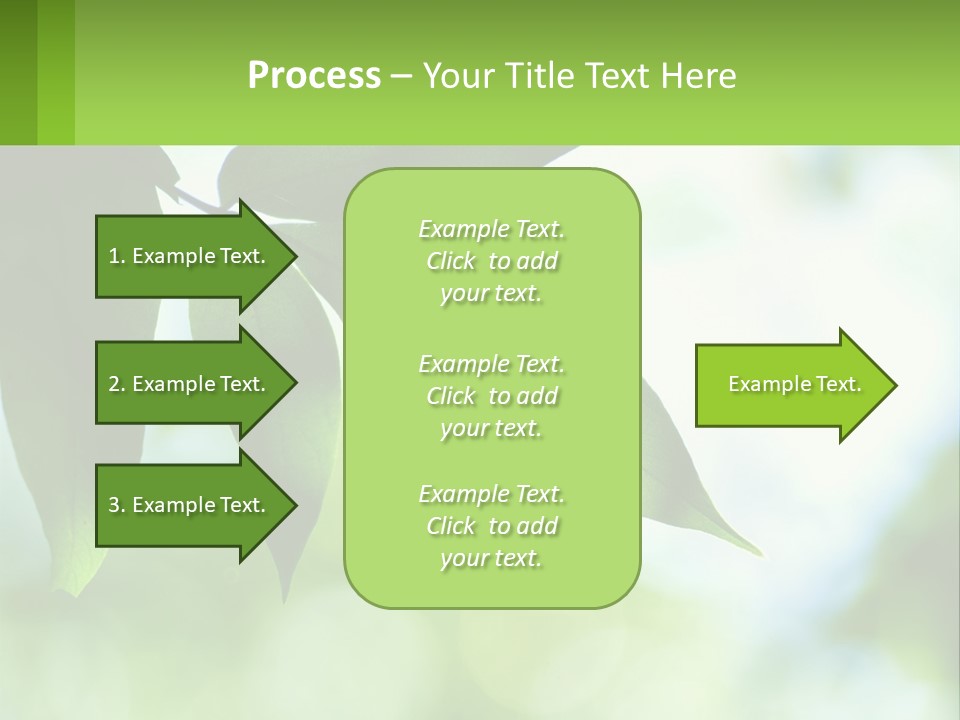 Process – Your Title Text Here

1. Example Text.

2. Example Text.

3. Example Text.

Example Text. Click to add your text.

Example Text. Click to add your text.

Example Text. Click to add your text.

Example Text.